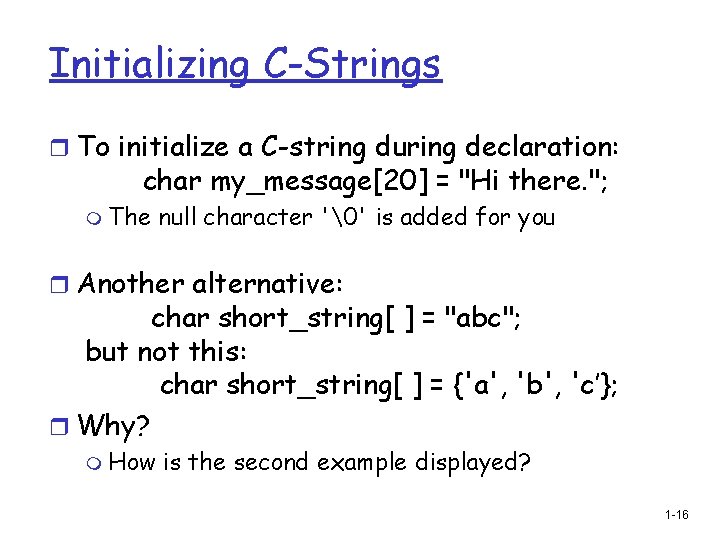 Initializing C-Strings

To initialize a C-string during declaration:
char my_message[20] = "Hi there.";

The null character '\0' is added for you

Another alternative:
char short_string[ ] = "abc";
but not this:
char short_string[ ] = {'a', 'b', 'c'};

Why?

How is the second example displayed?

1-16